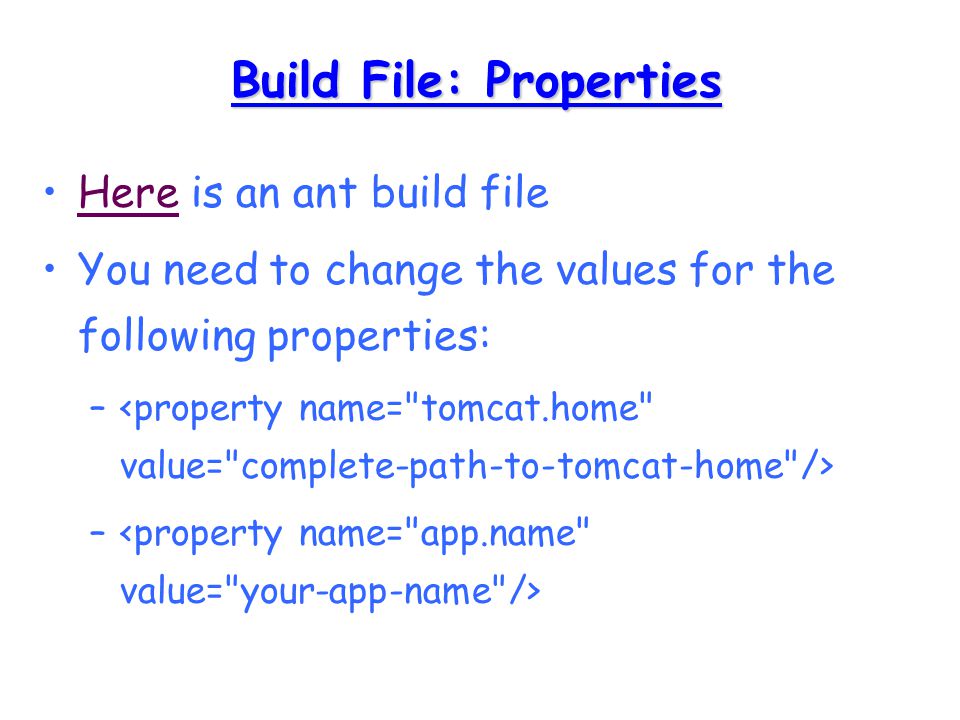 Build File: Properties

• Here is an ant build file

• You need to change the values for the following properties:

– <property name="tomcat.home" value="complete-path-to-tomcat-home"/>

– <property name="app.name" value="your-app-name"/>